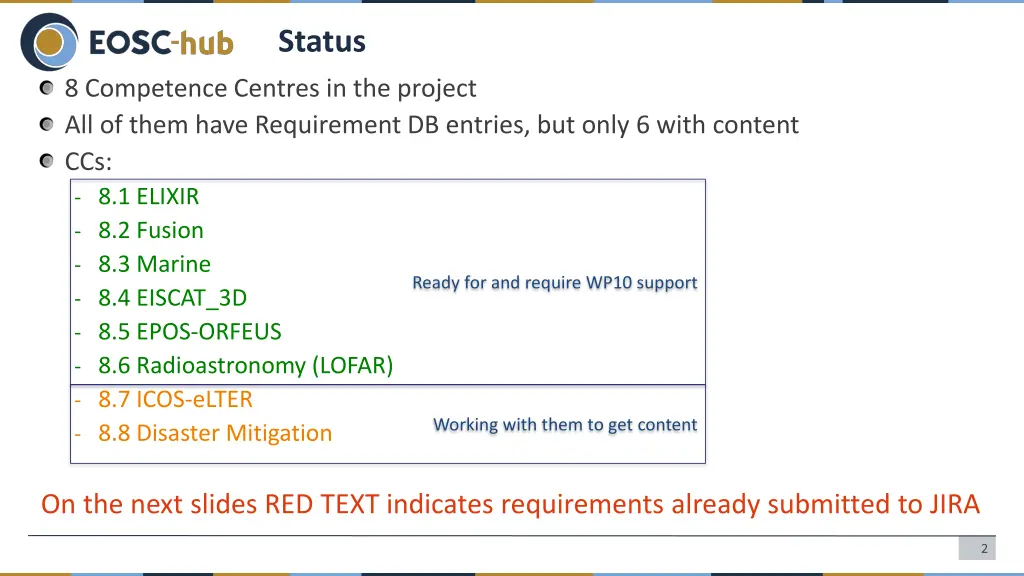 EOSC-hub

Status

8 Competence Centres in the project

All of them have Requirement DB entries, but only 6 with content

CCs:

- 8.1 ELIXIR
- 8.2 Fusion
- 8.3 Marine
- 8.4 EISCAT_3D
- 8.5 EPOS-ORFEUS
- 8.6 Radioastronomy (LOFAR)

Ready for and require WP10 support

- 8.7 ICOS-eLTER
- 8.8 Disaster Mitigation

Working with them to get content

On the next slides RED TEXT indicates requirements already submitted to JIRA

2